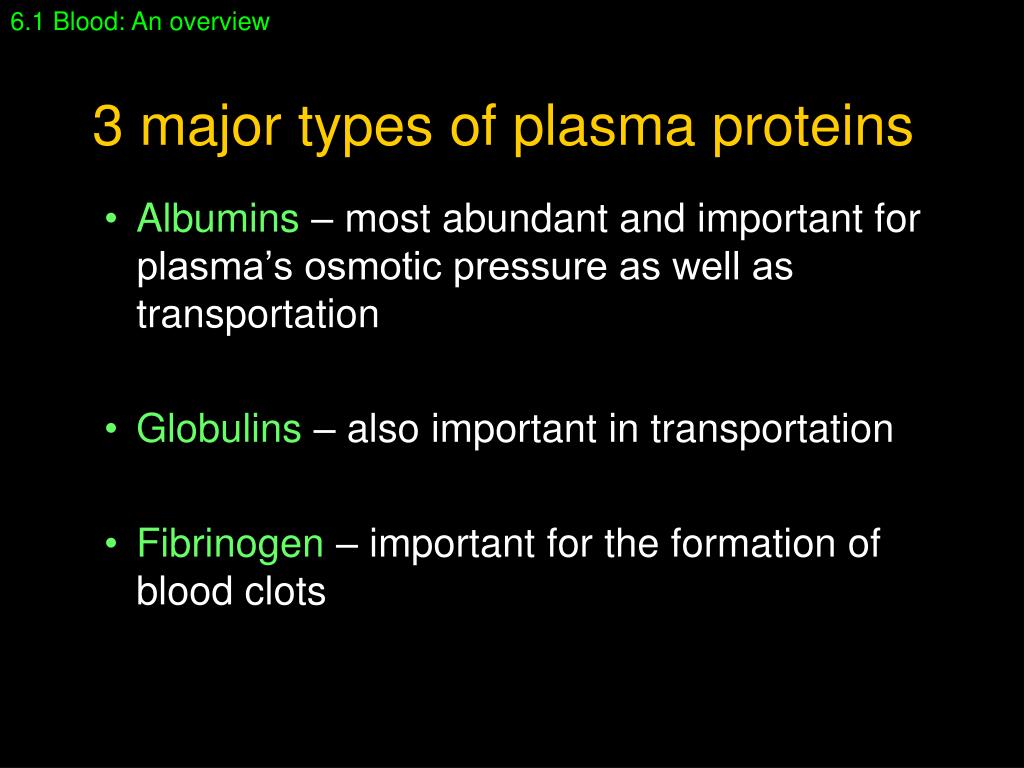 6.1 Blood: An overview

3 major types of plasma proteins

• Albumins – most abundant and important for plasma’s osmotic pressure as well as transportation

• Globulins – also important in transportation

• Fibrinogen – important for the formation of blood clots